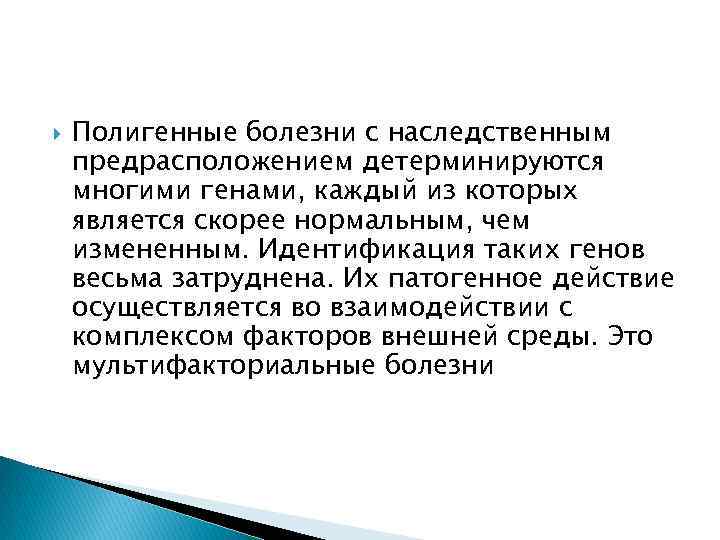 Полигенные болезни с наследственным предрасположением детерминируются многими генами, каждый из которых является скорее нормальным, чем измененным. Идентификация таких генов весьма затруднена. Их патогенное действие осуществляется во взаимодействии с комплексом факторов внешней среды. Это мультифакториальные болезни